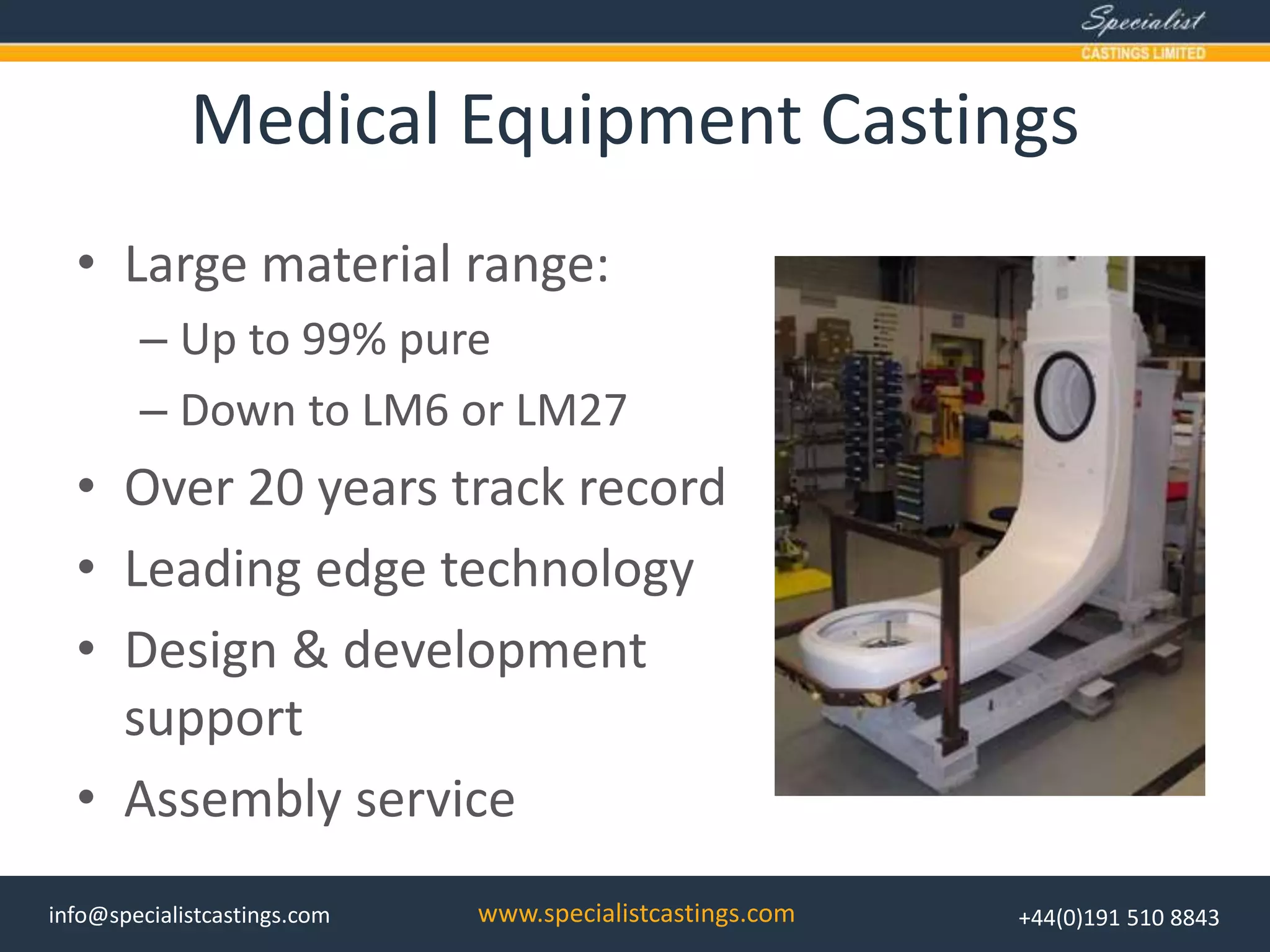 Specialist
CASTINGS LIMITED

Medical Equipment Castings

• Large material range:
– Up to 99% pure
– Down to LM6 or LM27
• Over 20 years track record
• Leading edge technology
• Design & development support
• Assembly service

info@specialistcastings.com www.specialistcastings.com +44(0)191 510 8843